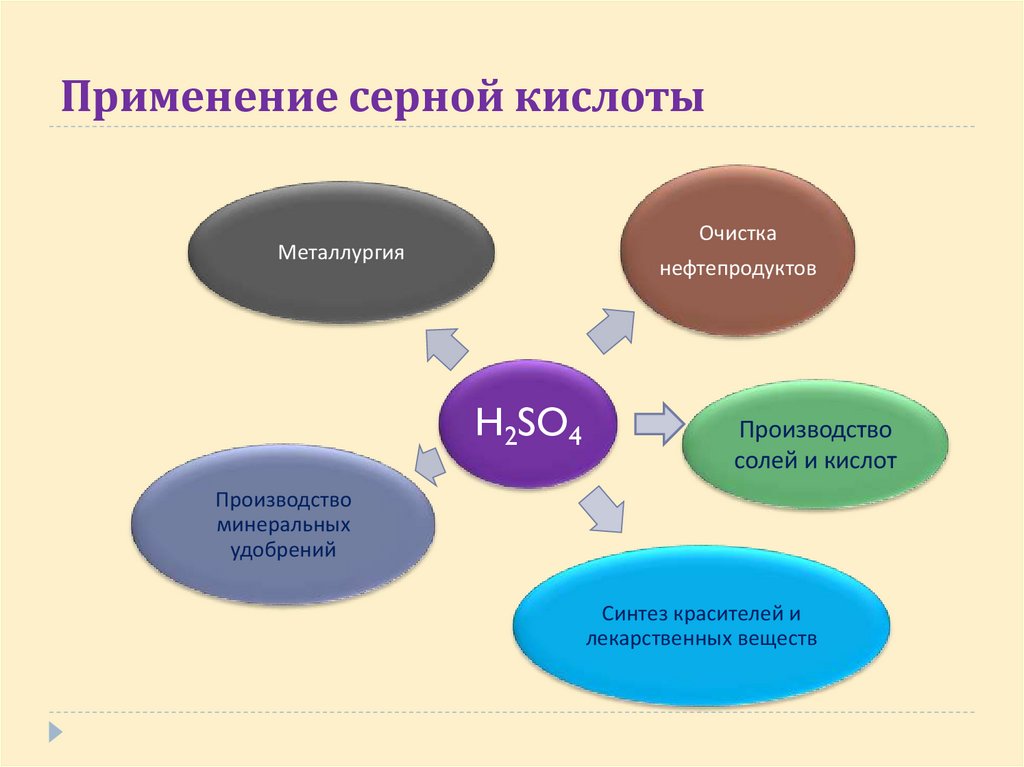 Применение серной кислоты

Металлургия

Очистка нефтепродуктов

$H_2SO_4$

Производство солей и кислот

Производство минеральных удобрений

Синтез красителей и лекарственных веществ